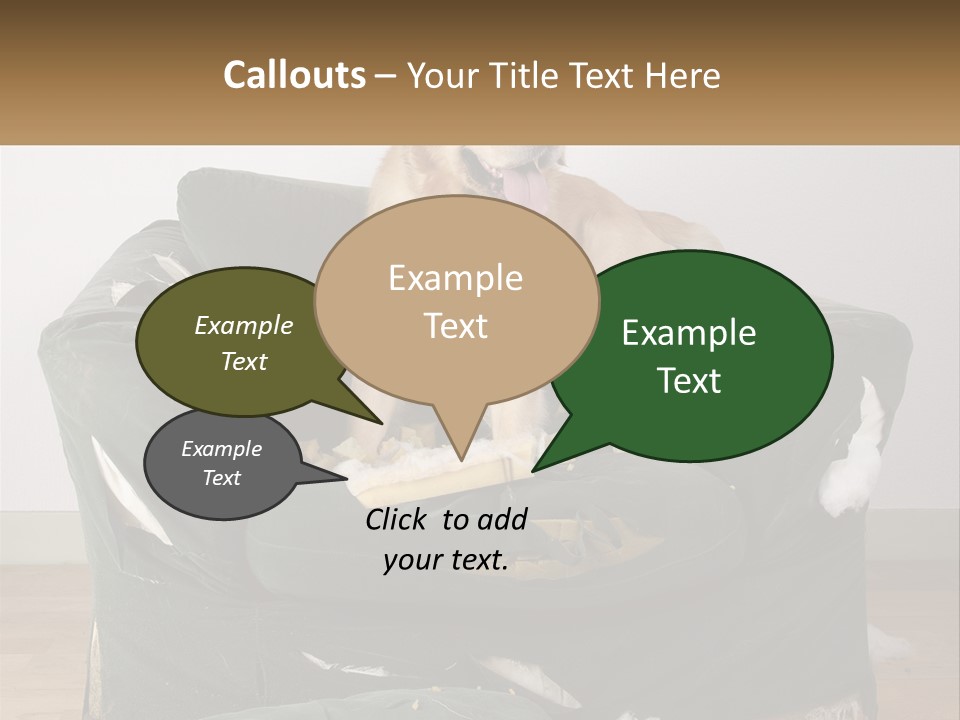 Callouts – Your Title Text Here

Example Text

Example Text

Example Text

Example Text

Click to add your text.